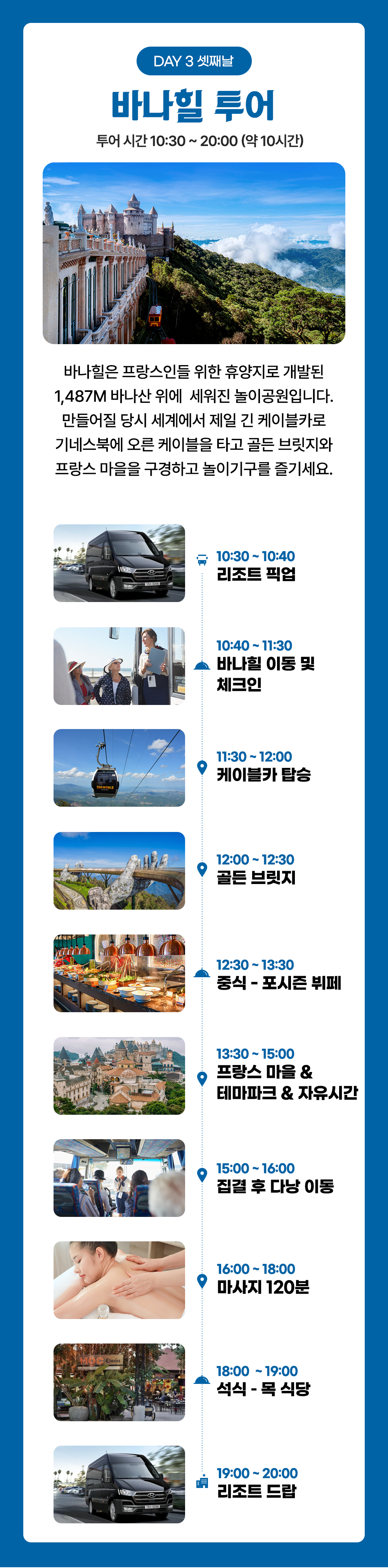 DAY 3 셋째날

바나힐 투어

투어 시간 10:30 ~ 20:00 (약 10시간)

바나힐은 프랑스인들 위한 휴양지로 개발된 1,487M 바나산 위에 세워진 놀이공원입니다. 만들어질 당시 세계에서 제일 긴 케이블카로 기네스북에 오른 케이블을 타고 골든 브릿지와 프랑스 마을을 구경하고 놀이기구를 즐기세요.

10:30 ~ 10:40
리조트 픽업

10:40 ~ 11:30
바나힐 이동 및 체크인

11:30 ~ 12:00
케이블카 탑승

12:00 ~ 12:30
골든 브릿지

12:30 ~ 13:30
중식 - 포시즌 뷔페

13:30 ~ 15:00
프랑스 마을 & 테마파크 & 자유시간

15:00 ~ 16:00
집결 후 다낭 이동

16:00 ~ 18:00
마사지 120분

18:00 ~ 19:00
석식 - 목 식당

19:00 ~ 20:00
리조트 드랍